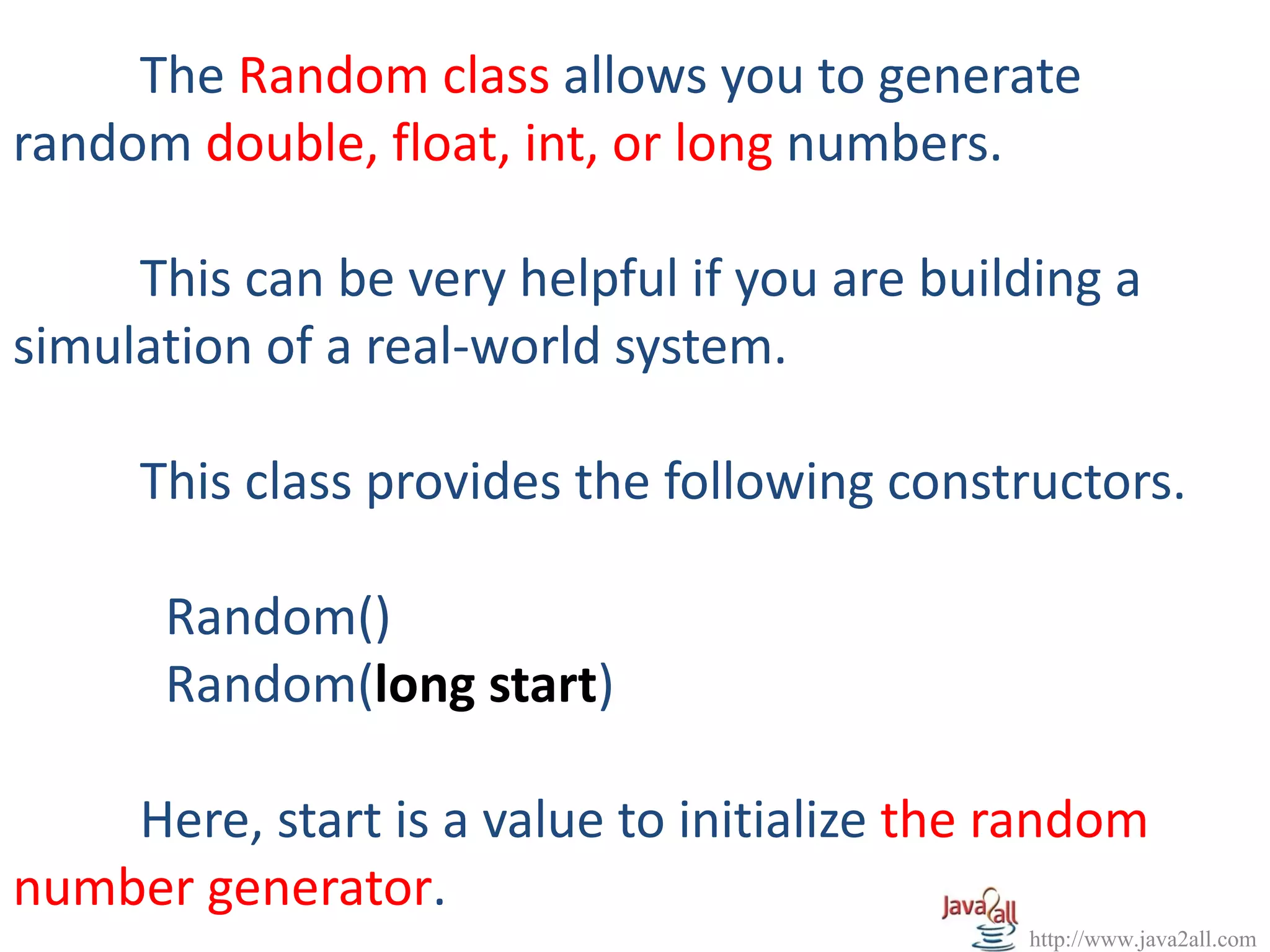 The Random class allows you to generate random double, float, int, or long numbers.

This can be very helpful if you are building a simulation of a real-world system.

This class provides the following constructors.

Random()
Random(long start)

Here, start is a value to initialize the random number generator.

Java2all
http://www.java2all.com